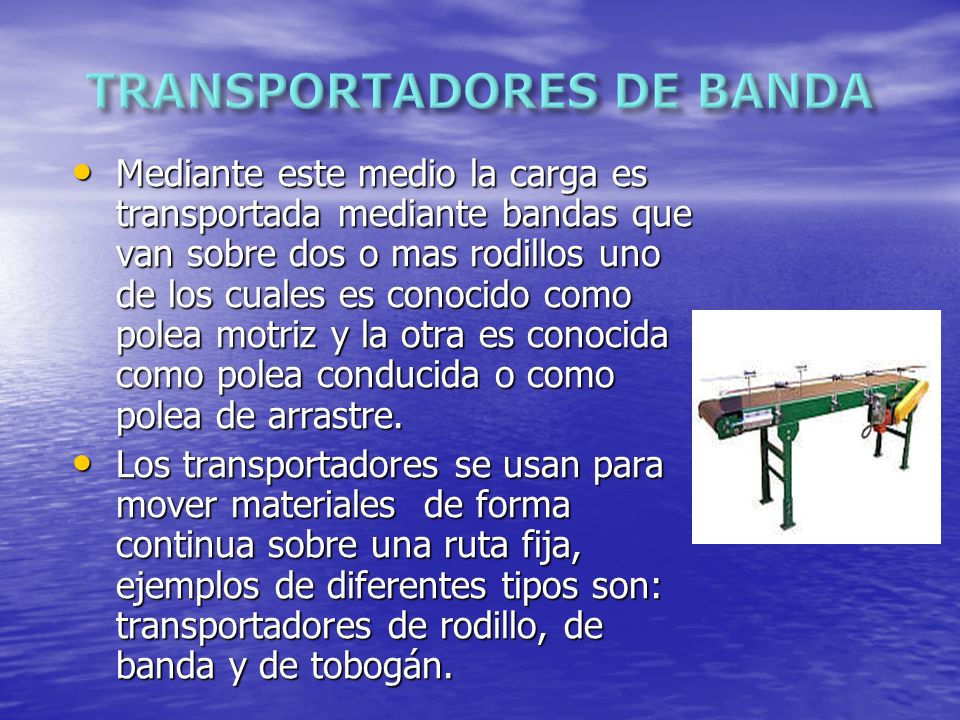 TRANSPORTADORES DE BANDA

• Mediante este medio la carga es transportada mediante bandas que van sobre dos o mas rodillos uno de los cuales es conocido como polea motriz y la otra es conocida como polea conducida o como polea de arrastre.

• Los transportadores se usan para mover materiales de forma continua sobre una ruta fija, ejemplos de diferentes tipos son: transportadores de rodillo, de banda y de tobogán.